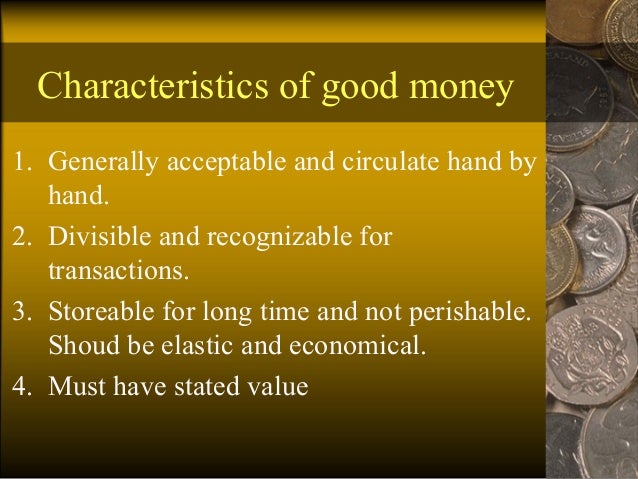 Characteristics of good money

1. Generally acceptable and circulate hand by hand.
2. Divisible and recognizable for transactions.
3. Storeable for long time and not perishable. Shoud be elastic and economical.
4. Must have stated value